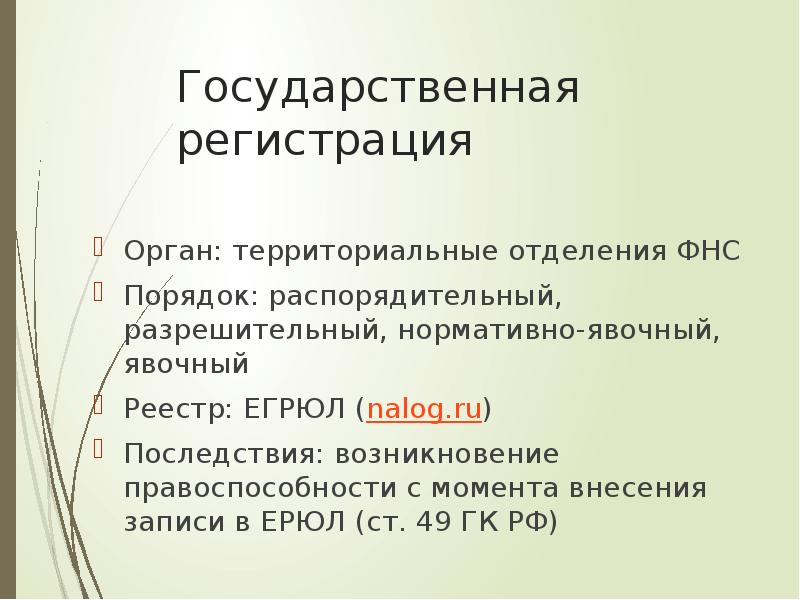 Государственная регистрация

Орган: территориальные отделения ФНС

Порядок: распорядительный, разрешительный, нормативно-явочный, явочный

Реестр: ЕГРЮЛ (nalog.ru)

Последствия: возникновение правоспособности с момента внесения записи в ЕРЮЛ (ст. 49 ГК РФ)